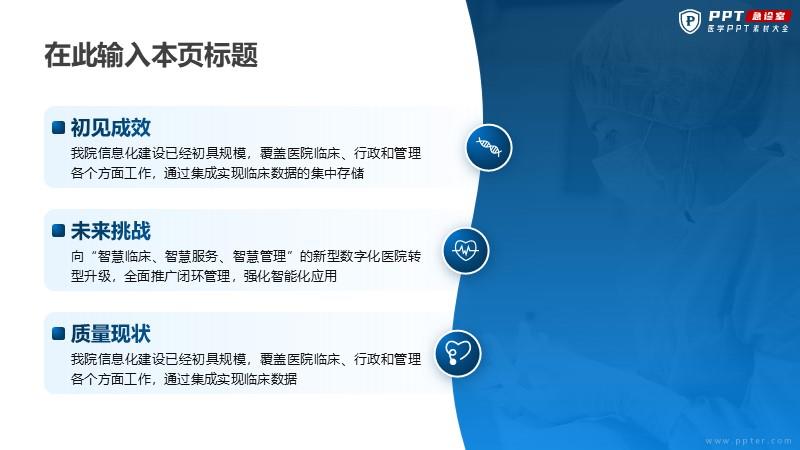 PPT 急诊室
医学PPT素材大全

在此输入本页标题

初见成效
我院信息化建设已经初具规模，覆盖医院临床、行政和管理各个方面工作，通过集成实现临床数据的集中存储

未来挑战
向“智慧临床、智慧服务、智慧管理”的新型数字化医院转型升级，全面推广闭环管理，强化智能化应用

质量现状
我院信息化建设已经初具规模，覆盖医院临床、行政和管理各个方面工作，通过集成实现临床数据

www.ppter.com